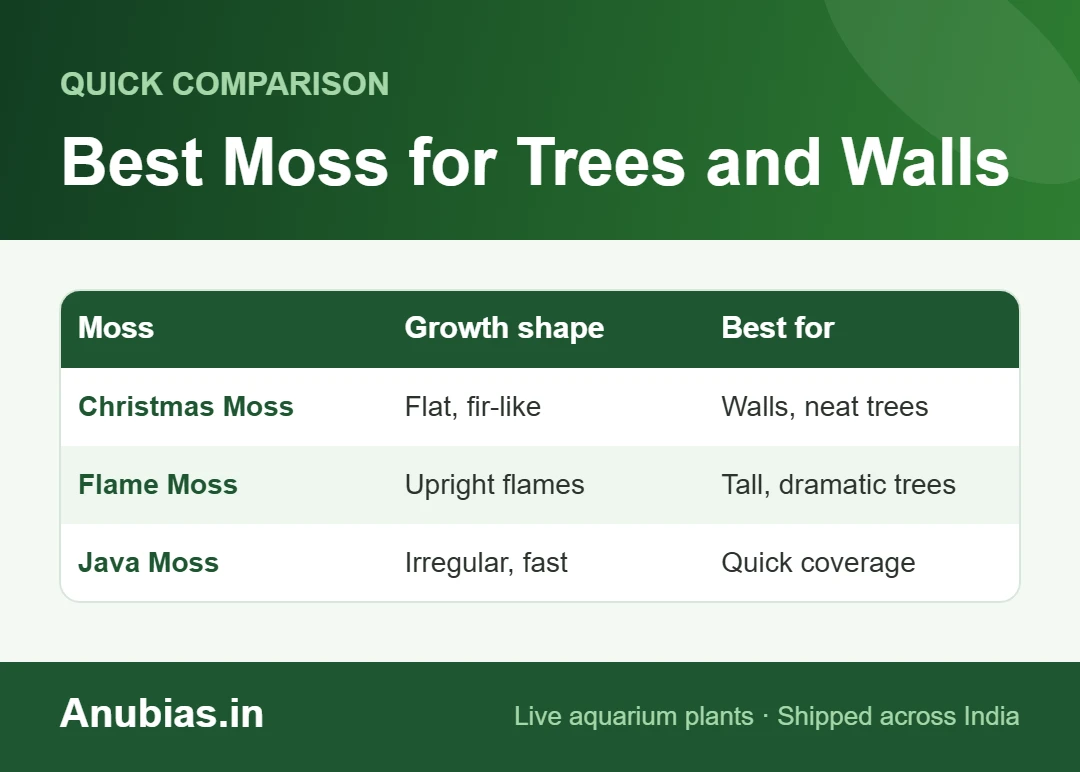 QUICK COMPARISON

Best Moss for Trees and Walls

| Moss | Growth shape | Best for |
|---|---|---|
| Christmas Moss | Flat, fir-like | Walls, neat trees |
| Flame Moss | Upright flames | Tall, dramatic trees |
| Java Moss | Irregular, fast | Quick coverage |

Anubias.in

Live aquarium plants · Shipped across India